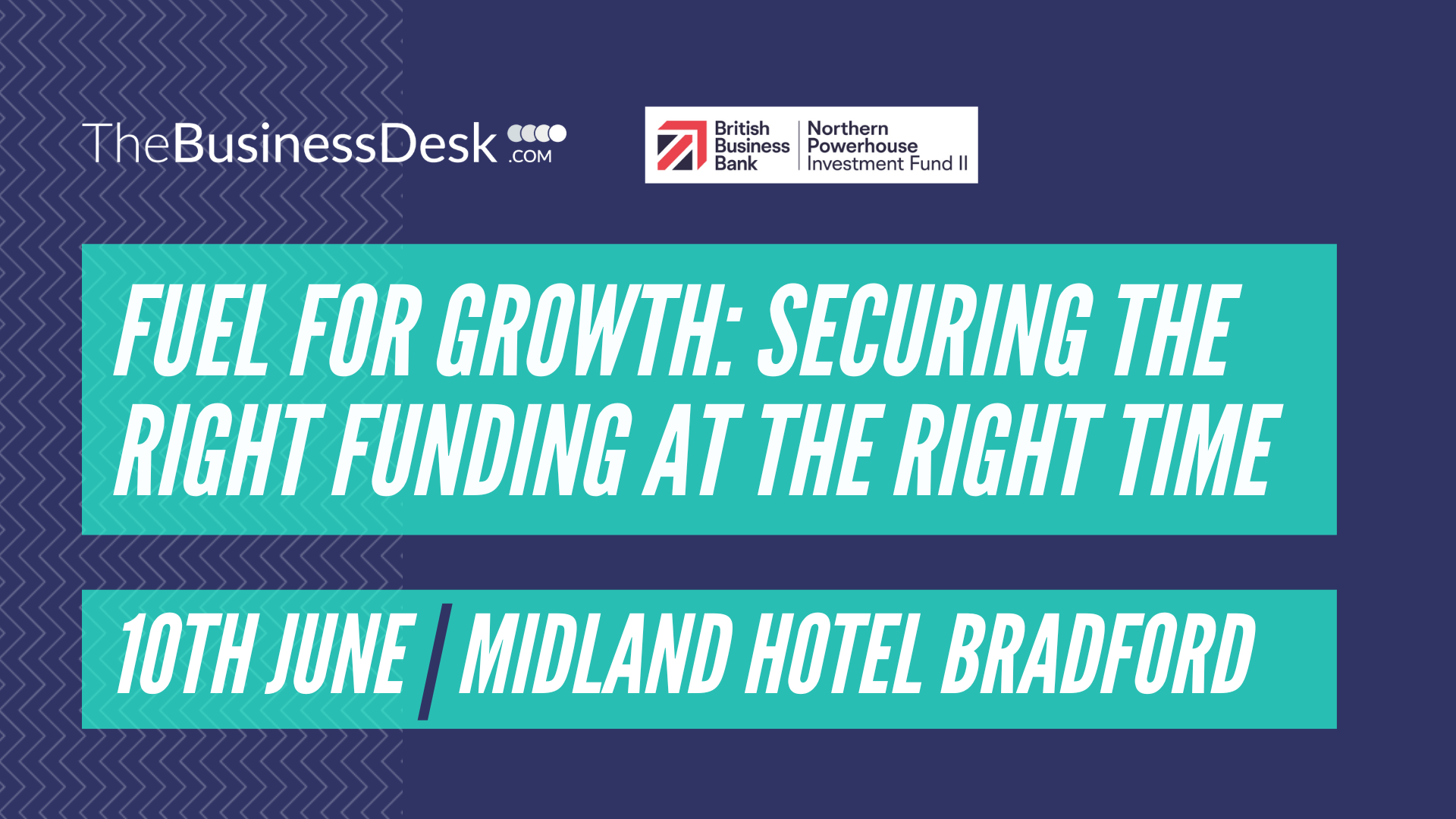 TheBusinessDesk .COM

British Business Bank

Northern Powerhouse Investment Fund II

FUEL FOR GROWTH: SECURING THE RIGHT FUNDING AT THE RIGHT TIME

10TH JUNE / MIDLAND HOTEL BRADFORD